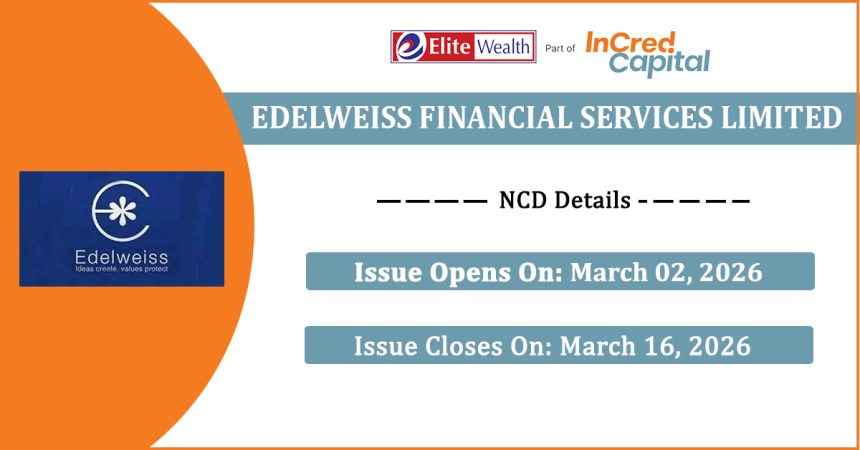 Elite Wealth Part of InCred Capital

EDELWEISS FINANCIAL SERVICES LIMITED

Edelweiss
Ideas create, values protect

———— NCD Details -————

Issue Opens On: March 02, 2026

Issue Closes On: March 16, 2026